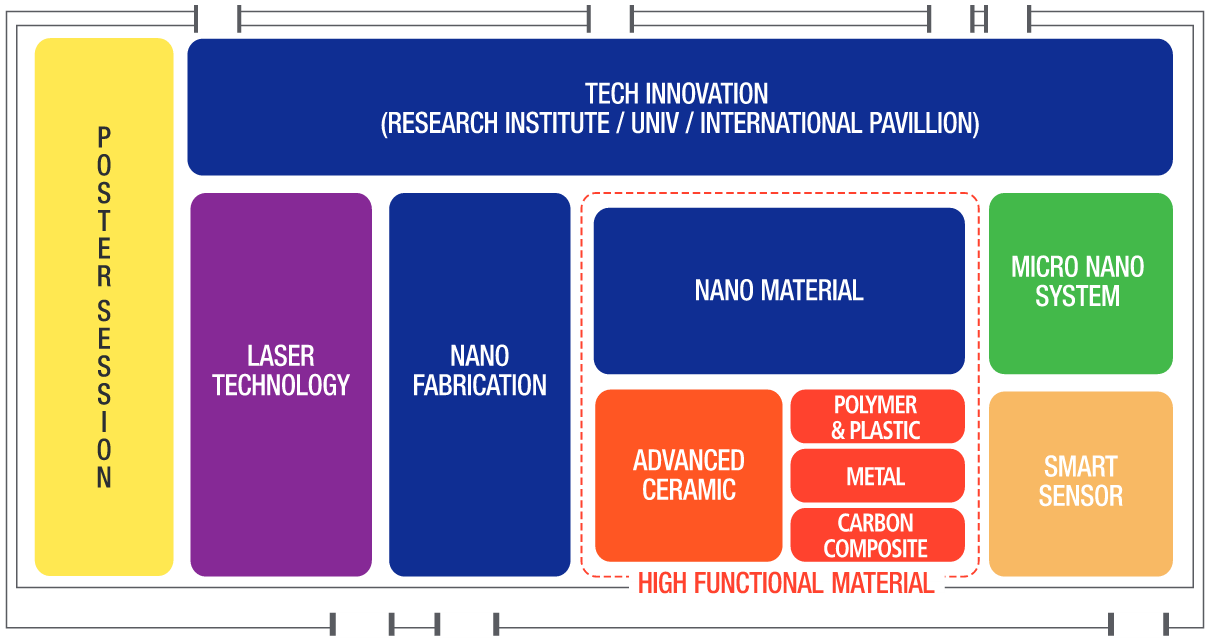 POSTER SESSION

TECH INNOVATION
(RESEARCH INSTITUTE / UNIV / INTERNATIONAL PAVILLION)

LASER TECHNOLOGY

NANO FABRICATION

NANO MATERIAL

ADVANCED CERAMIC

POLYMER & PLASTIC

METAL

CARBON COMPOSITE

HIGH FUNCTIONAL MATERIAL

MICRO NANO SYSTEM

SMART SENSOR